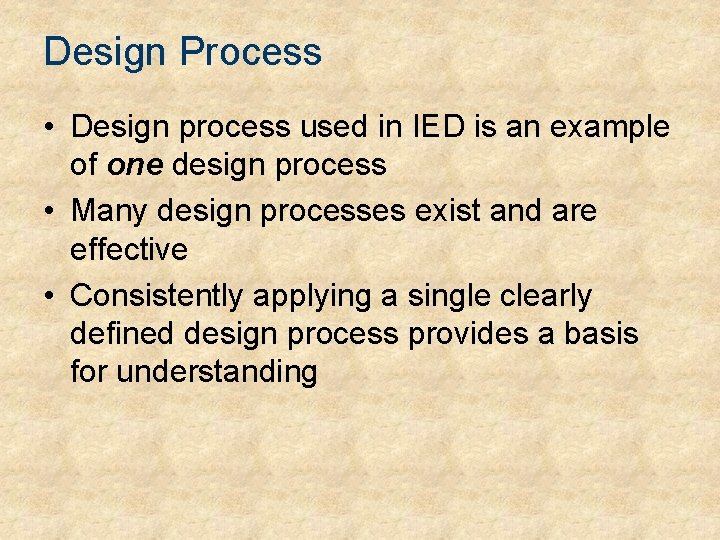 Design Process

• Design process used in IED is an example of one design process

• Many design processes exist and are effective

• Consistently applying a single clearly defined design process provides a basis for understanding